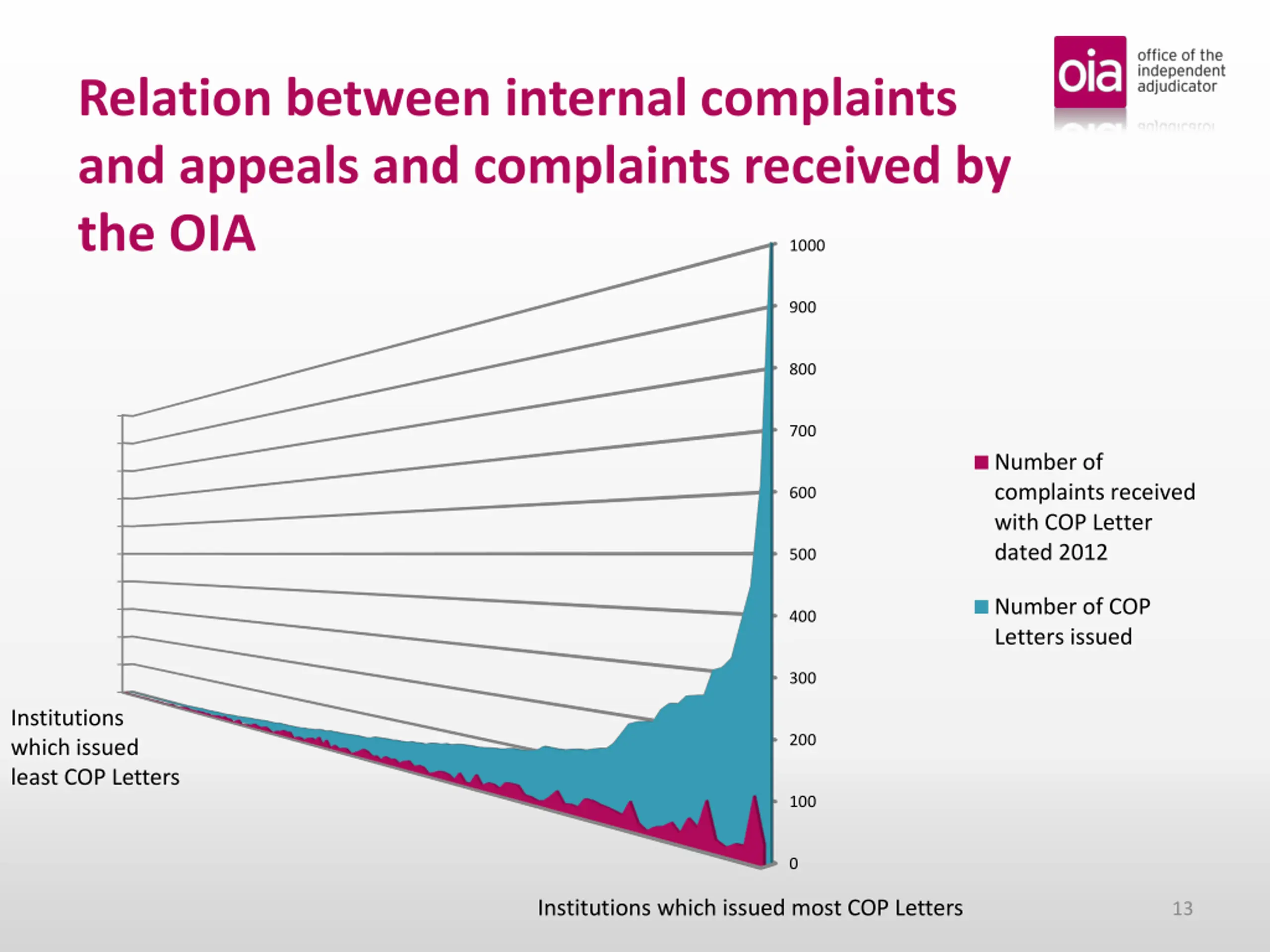 oia office of the independent adjudicator

Relation between internal complaints and appeals and complaints received by the OIA

1000
900
800
700
600
500
400
300
200
100
0

Number of complaints received with COP Letter dated 2012

Number of COP Letters issued

Institutions which issued least COP Letters

Institutions which issued most COP Letters

13